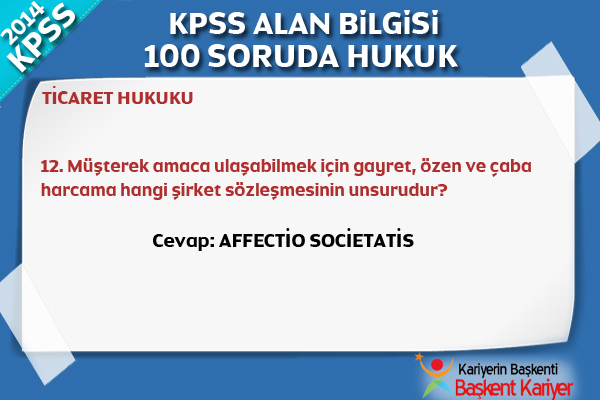 2014 KPSS

KPSS ALAN BİLGİSİ
100 SORUDA HUKUK

TİCARET HUKUKU

12. Müşterek amaca ulaşabilmek için gayret, özen ve çaba harcama hangi şirket sözleşmesinin unsurudur?

Cevap: AFFECTİO SOCİETATİS

Kariyerin Başkenti
Başkent Kariyer